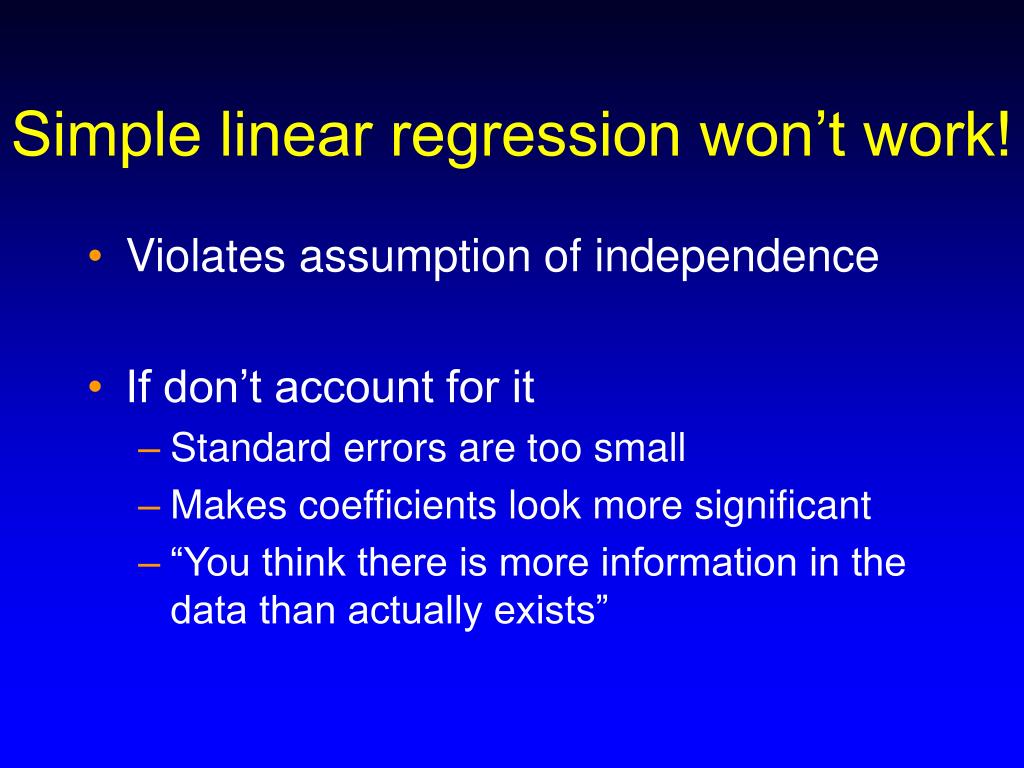 Simple linear regression won’t work!

• Violates assumption of independence

• If don’t account for it
– Standard errors are too small
– Makes coefficients look more significant
– “You think there is more information in the data than actually exists”